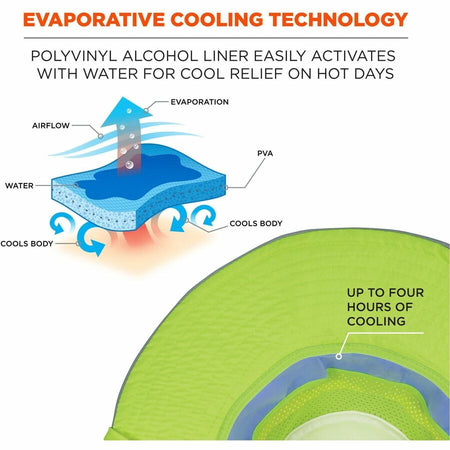 EVAPORATIVE COOLING TECHNOLOGY

POLYVINYL ALCOHOL LINER EASILY ACTIVATES WITH WATER FOR COOL RELIEF ON HOT DAYS

EVAPORATION

AIRFLOW

PVA

WATER

COOLS BODY

COOLS BODY

UP TO FOUR HOURS OF COOLING